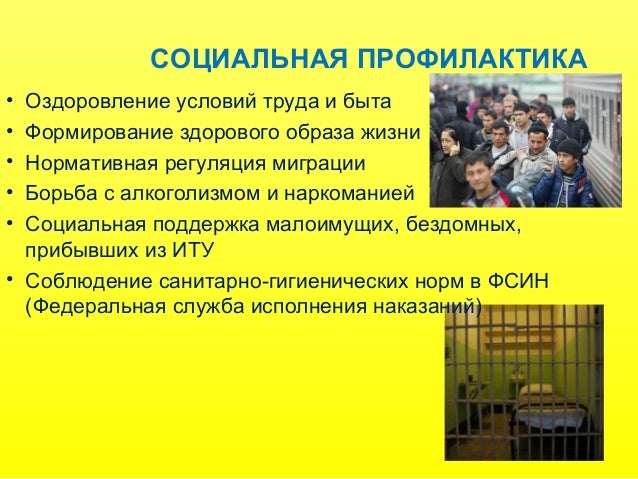 СОЦИАЛЬНАЯ ПРОФИЛАКТИКА

• Оздоровление условий труда и быта
• Формирование здорового образа жизни
• Нормативная регуляция миграции
• Борьба с алкоголизмом и наркоманией
• Социальная поддержка малоимущих, бездомных, прибывших из ИТУ
• Соблюдение санитарно-гигиенических норм в ФСИН (Федеральная служба исполнения наказаний)